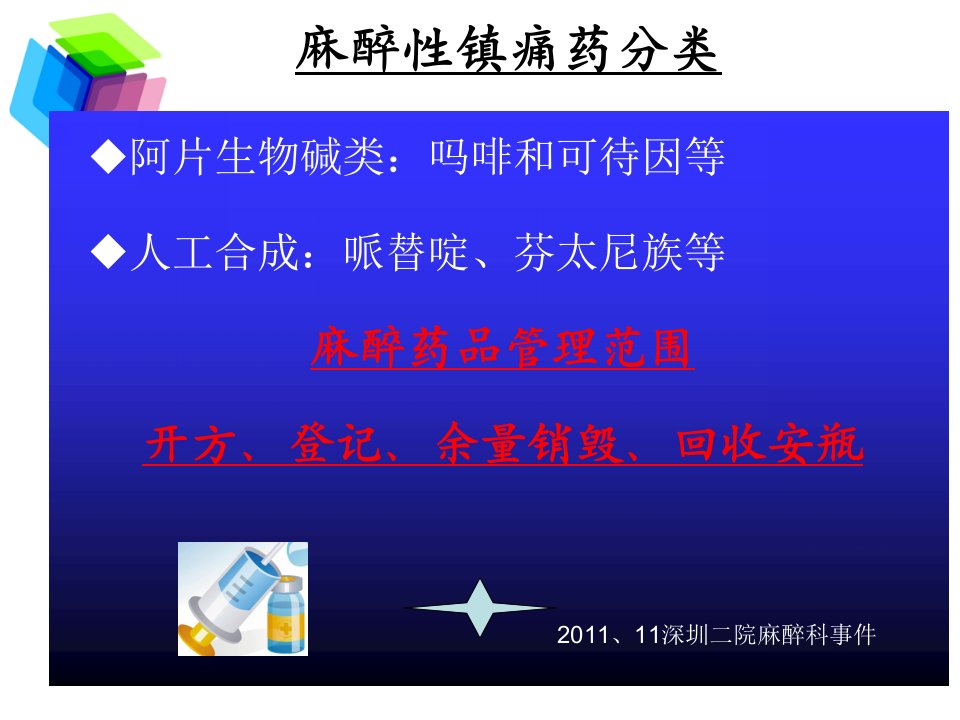 麻醉性镇痛药分类

◆阿片生物碱类：吗啡和可待因等

◆人工合成：哌替啶、芬太尼族等

麻醉药品管理范围

开方、登记、余量销毁、回收安瓶

2011、11深圳二院麻醉科事件